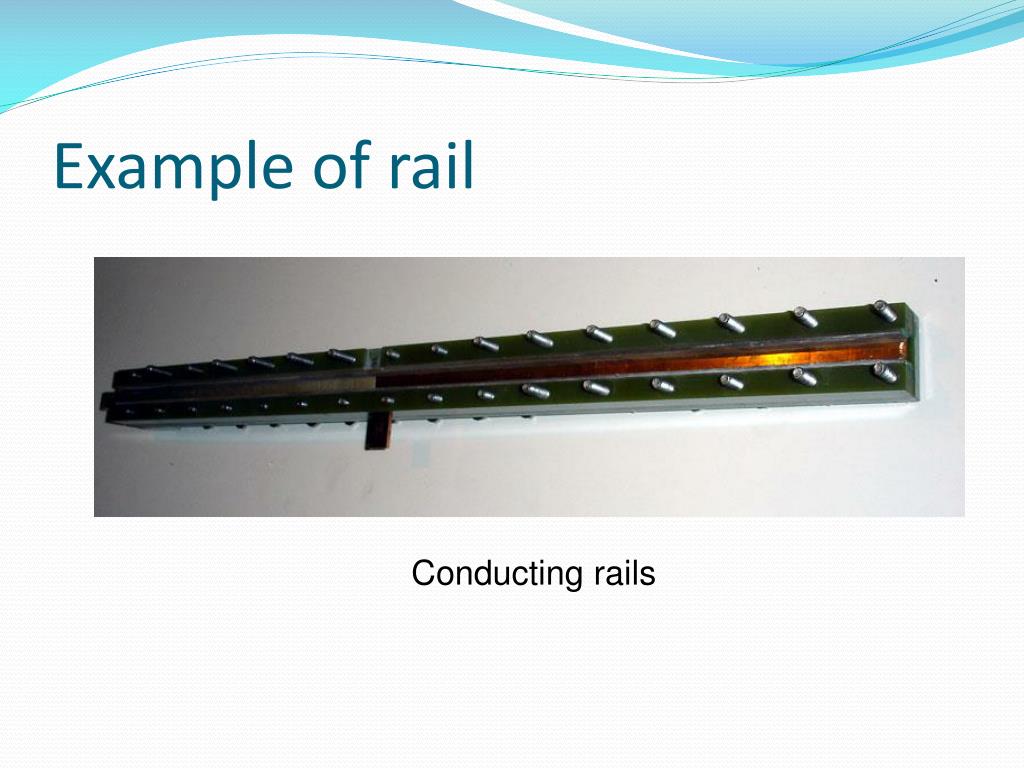 Example of rail

Conducting rails